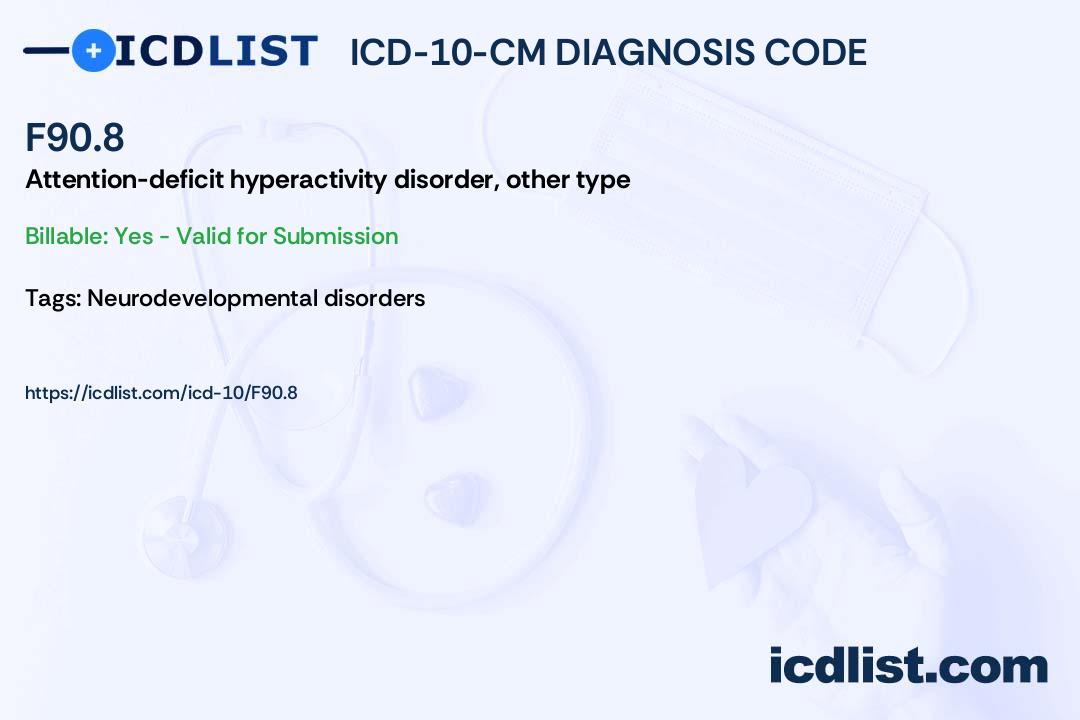 ICDLIST ICD-10-CM DIAGNOSIS CODE

F90.8

Attention-deficit hyperactivity disorder, other type

Billable: Yes - Valid for Submission

Tags: Neurodevelopmental disorders

https://icdlist.com/icd-10/F90.8

icdlist.com